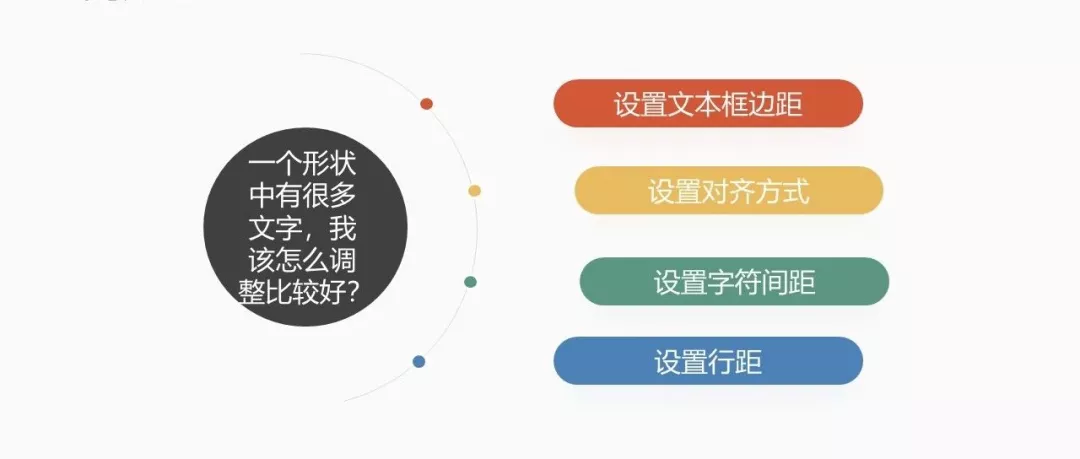 一个形状中有很多文字，我该怎么调整比较好？

设置文本框边距

设置对齐方式

设置字符间距

设置行距